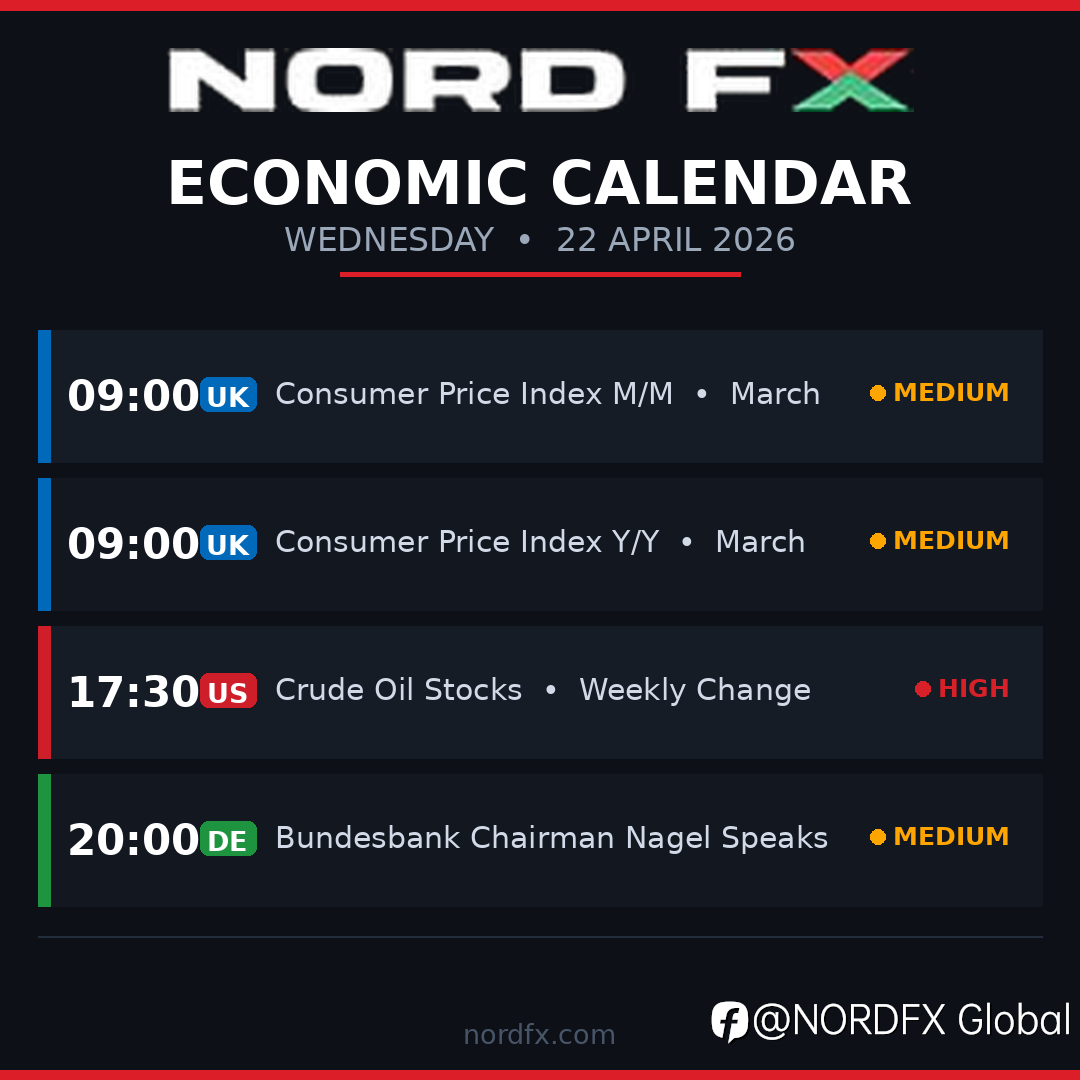 NORD FX

ECONOMIC CALENDAR

WEDNESDAY • 22 APRIL 2026

09:00 UK Consumer Price Index M/M • March MEDIUM

09:00 UK Consumer Price Index Y/Y • March MEDIUM

17:30 US Crude Oil Stocks • Weekly Change HIGH

20:00 DE Bundesbank Chairman Nagel Speaks MEDIUM

nordfx.com

@NORDFX Global